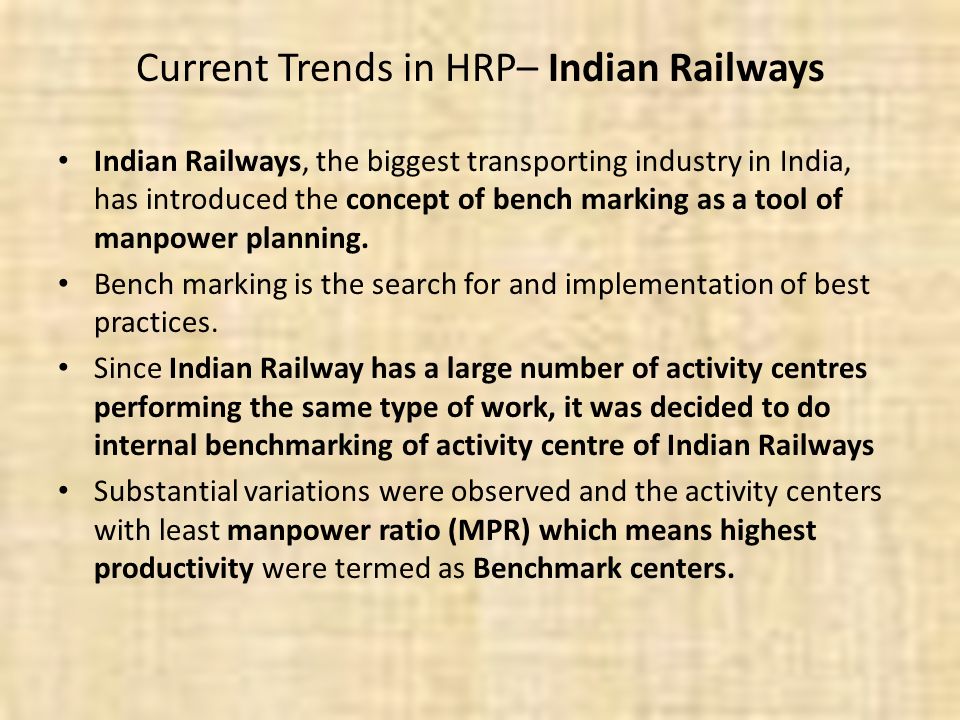 Current Trends in HRP– Indian Railways

• Indian Railways, the biggest transporting industry in India, has introduced the concept of bench marking as a tool of manpower planning.

• Bench marking is the search for and implementation of best practices.

• Since Indian Railway has a large number of activity centres performing the same type of work, it was decided to do internal benchmarking of activity centre of Indian Railways

• Substantial variations were observed and the activity centers with least manpower ratio (MPR) which means highest productivity were termed as Benchmark centers.